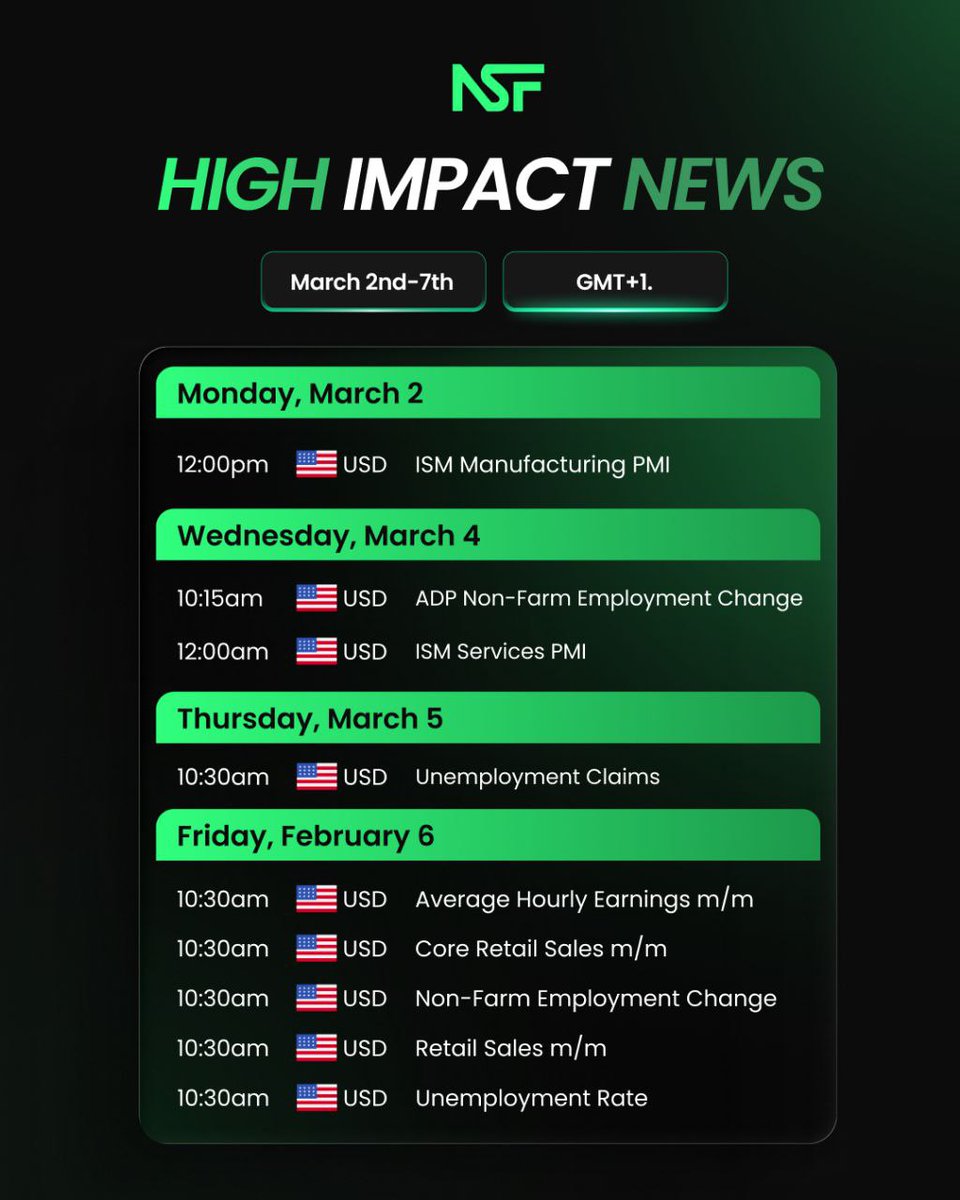 NSF

HIGH IMPACT NEWS

March 2nd-7th

GMT+1.

Monday, March 2

12:00pm USD ISM Manufacturing PMI

Wednesday, March 4

10:15am USD ADP Non-Farm Employment Change

12:00am USD ISM Services PMI

Thursday, March 5

10:30am USD Unemployment Claims

Friday, February 6

10:30am USD Average Hourly Earnings m/m

10:30am USD Core Retail Sales m/m

10:30am USD Non-Farm Employment Change

10:30am USD Retail Sales m/m

10:30am USD Unemployment Rate